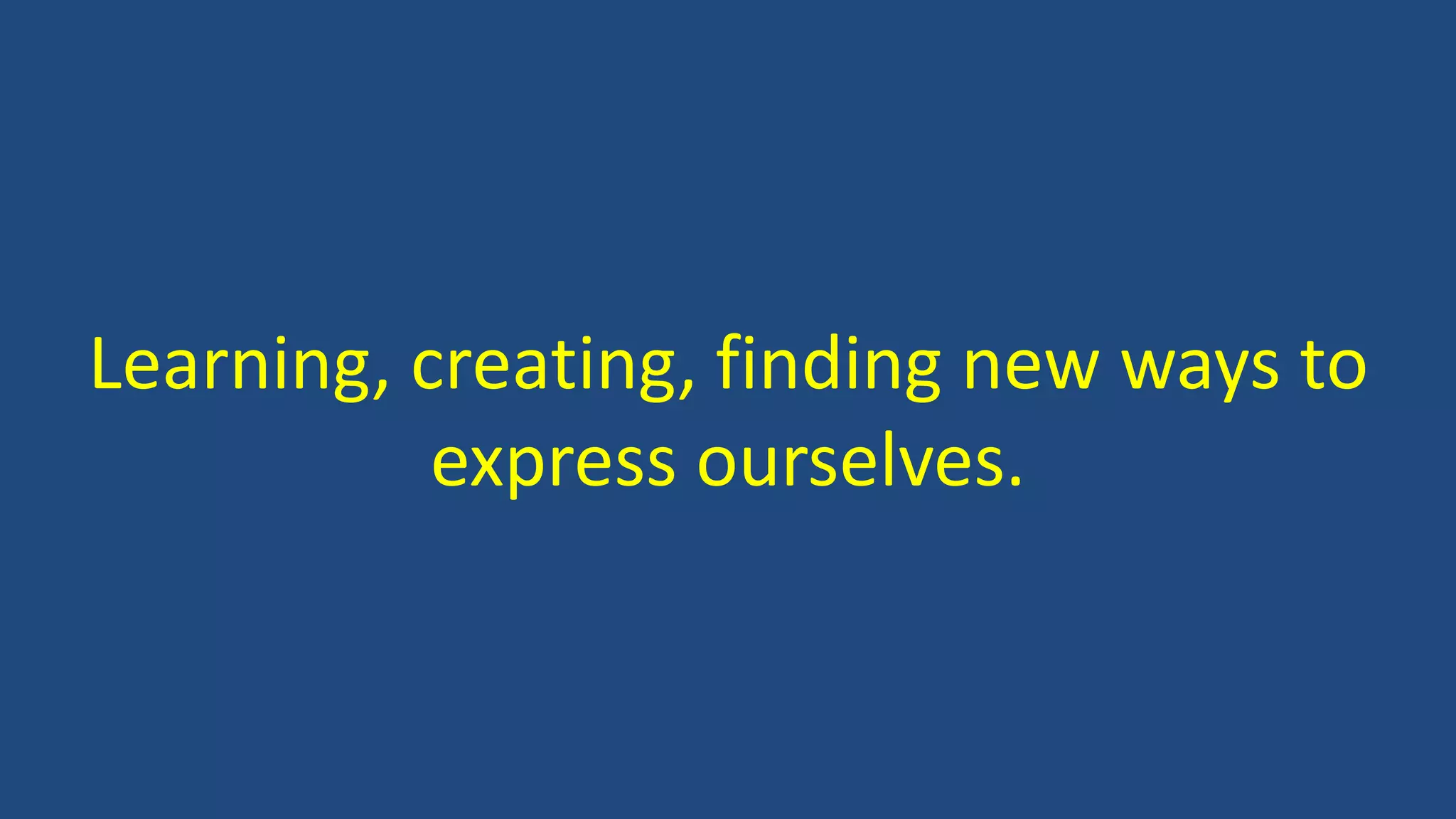 Learning, creating, finding new ways to express ourselves.